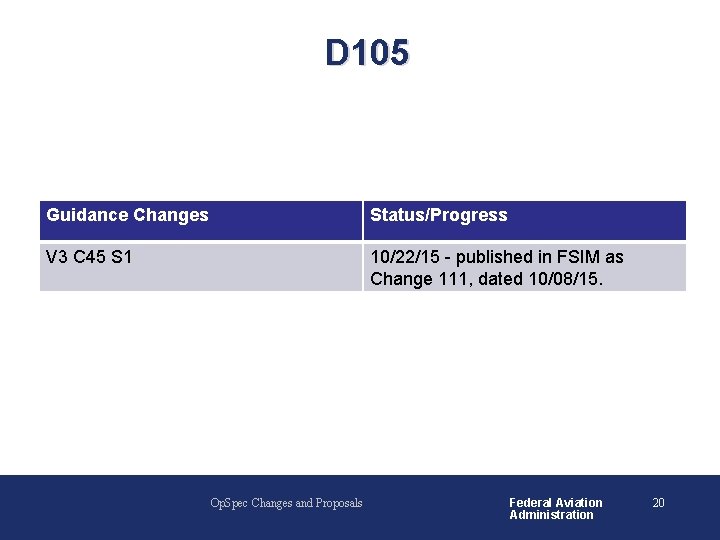 D105

| Guidance Changes | Status/Progress |
|---|---|
| V3 C45 S1 | 10/22/15 - published in FSIM as Change 111, dated 10/08/15. |

OpSpec Changes and Proposals

Federal Aviation Administration

20